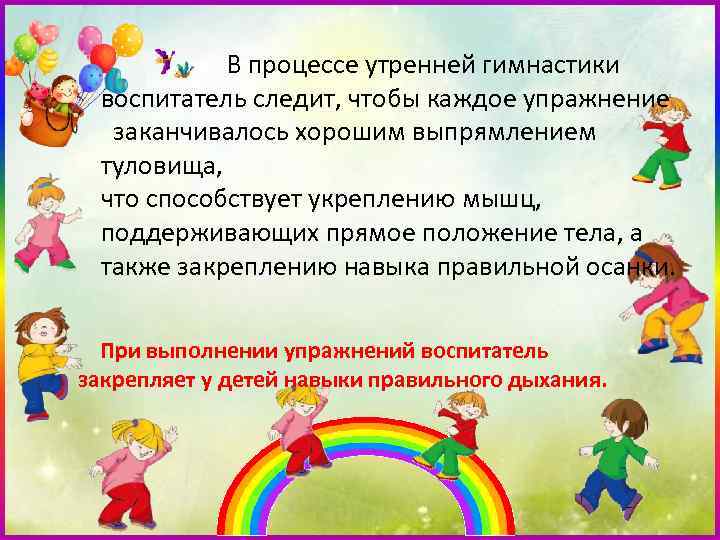 В процессе утренней гимнастики воспитатель следит, чтобы каждое упражнение заканчивалось хорошим выпрямлением туловища,
что способствует укреплению мышц, поддерживающих прямое положение тела, а также закреплению навыка правильной осанки.

При выполнении упражнений воспитатель закрепляет у детей навыки правильного дыхания.